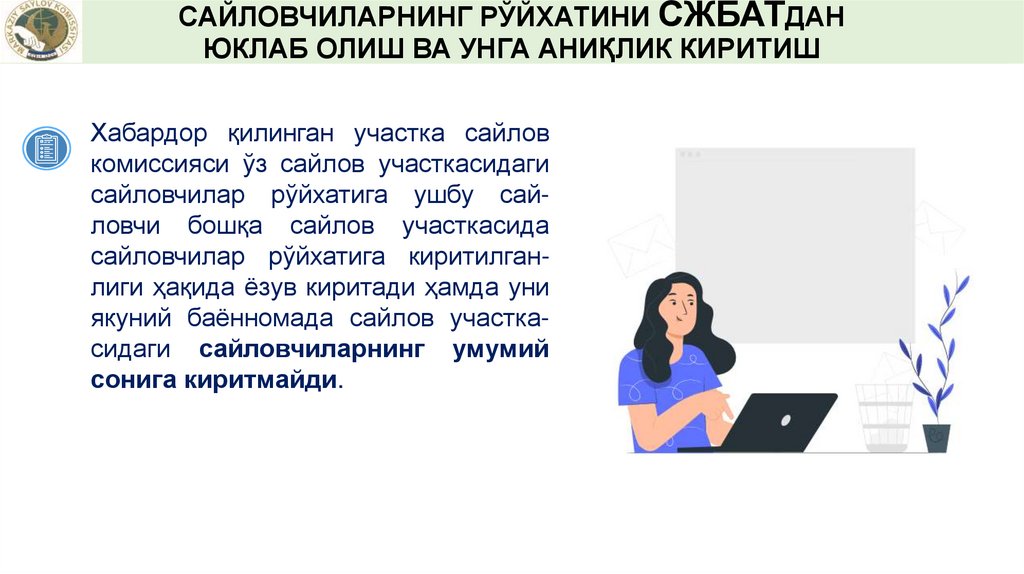 MARKAZIY SAYLOV KOMISSIYASI

САЙЛОВЧИЛАРНИНГ РЎЙХАТИНИ СЖБАТДАН ЮКЛАБ ОЛИШ ВА УНГА АНИҚЛИК КИРИТИШ

Хабардор қилинган участка сайлов комиссияси ўз сайлов участкасидаги сайловчилар рўйхатига ушбу сайловчи бошқа сайлов участкасида сайловчилар рўйхатига киритилганлиги ҳақида ёзув киритади ҳамда уни якуний баённомада сайлов участкасидаги сайловчиларнинг умумий сонига киритмайди.